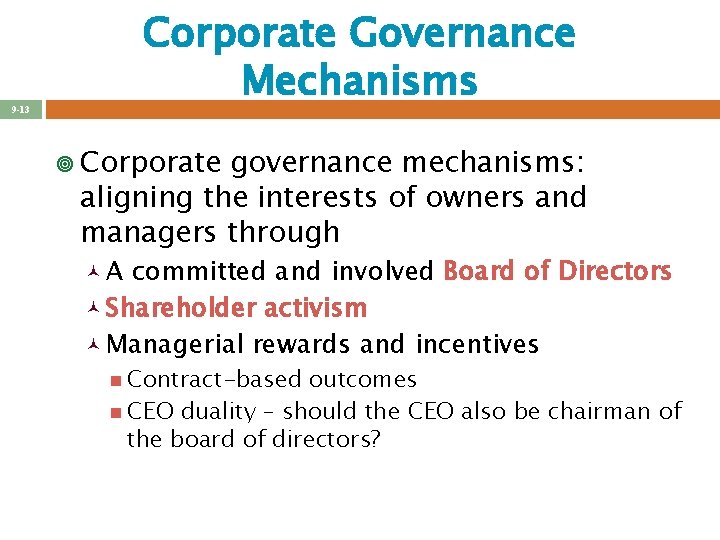 Corporate Governance Mechanisms

9-13

Corporate governance mechanisms: aligning the interests of owners and managers through

A committed and involved Board of Directors

Shareholder activism

Managerial rewards and incentives

Contract-based outcomes

CEO duality – should the CEO also be chairman of the board of directors?